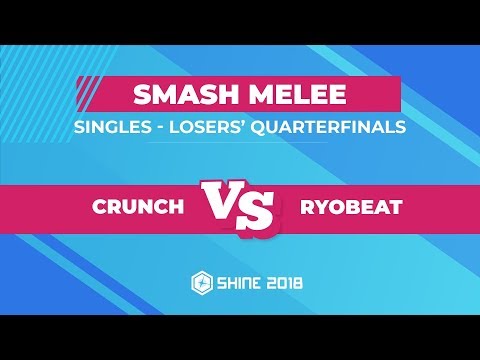 SMASH MELEE

SINGLES - LOSERS' QUARTERFINALS

CRUNCH VS RYOBEAT

SHINE 2018